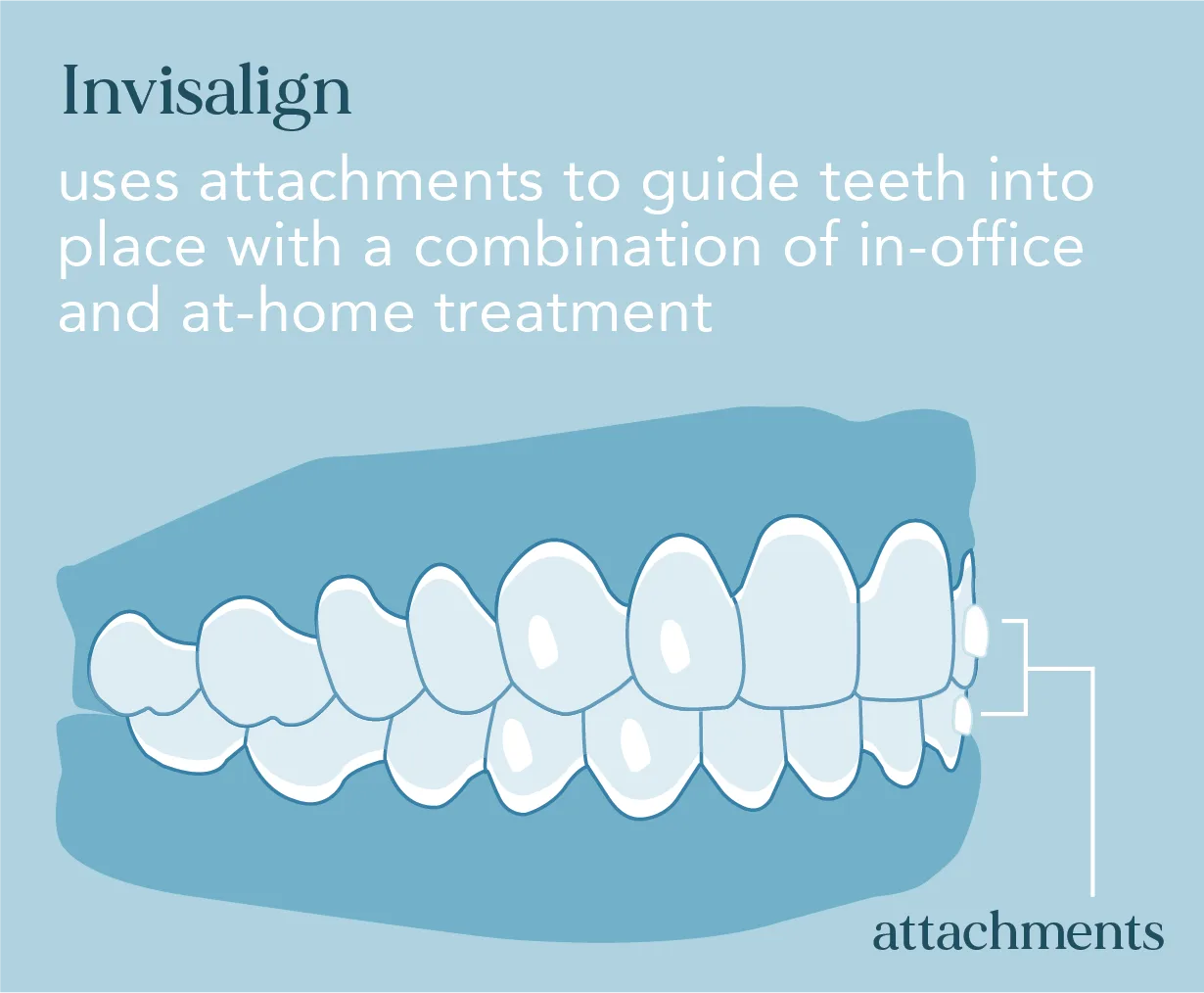 Invisalign

uses attachments to guide teeth into place with a combination of in-office and at-home treatment

attachments